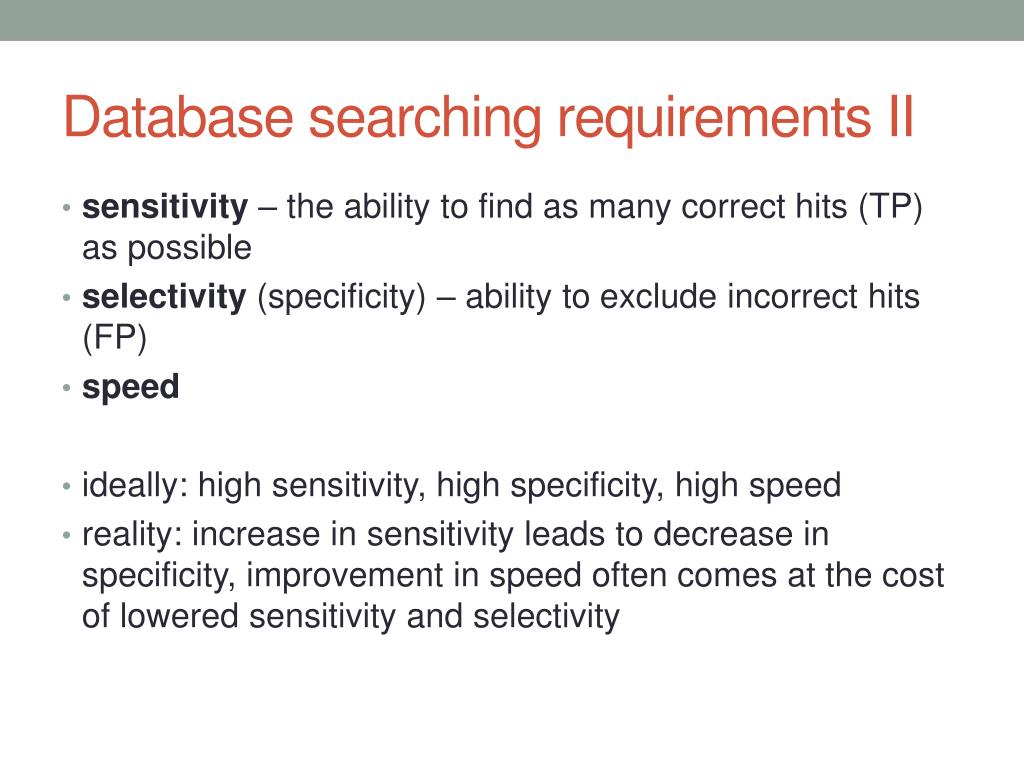 Database searching requirements II

• sensitivity – the ability to find as many correct hits (TP) as possible
• selectivity (specificity) – ability to exclude incorrect hits (FP)
• speed

• ideally: high sensitivity, high specificity, high speed
• reality: increase in sensitivity leads to decrease in specificity, improvement in speed often comes at the cost of lowered sensitivity and selectivity